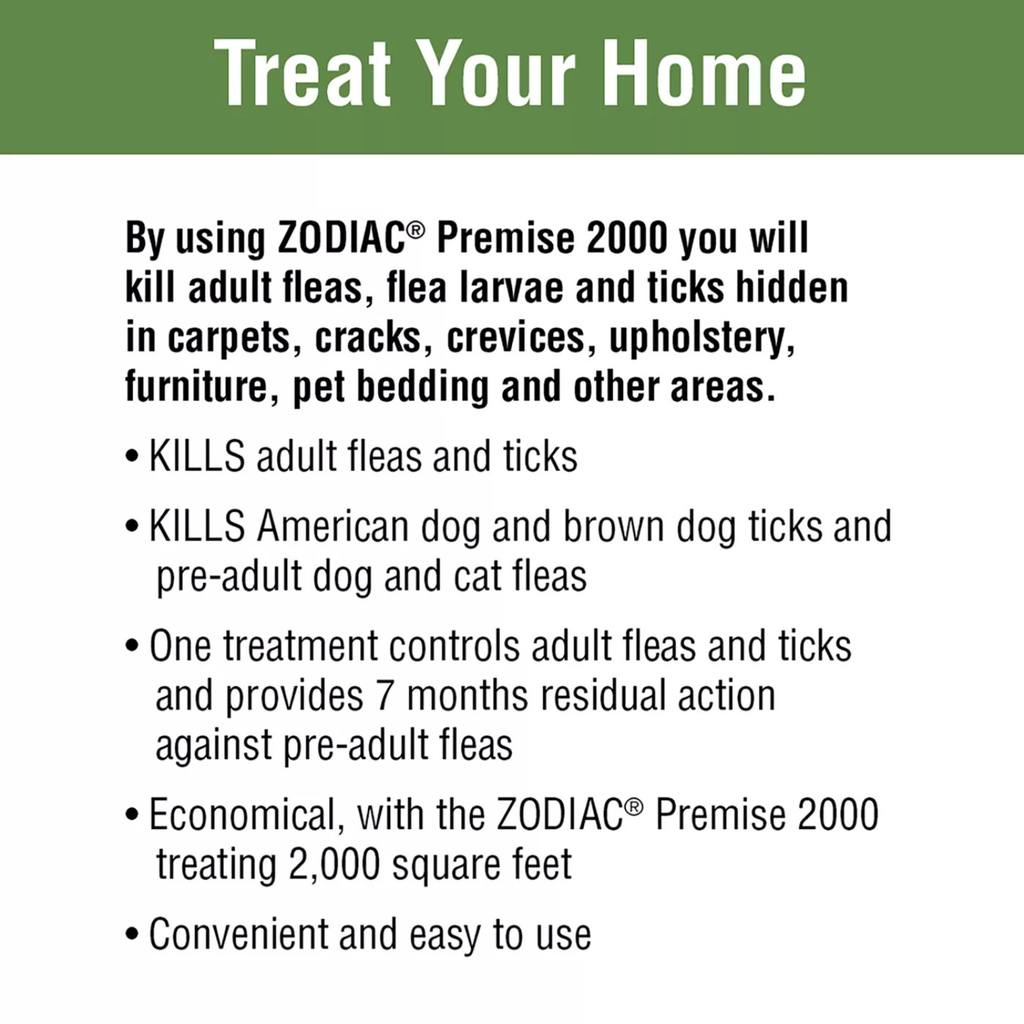 Treat Your Home

By using ZODIAC® Premise 2000 you will kill adult fleas, flea larvae and ticks hidden in carpets, cracks, crevices, upholstery, furniture, pet bedding and other areas.

• KILLS adult fleas and ticks

• KILLS American dog and brown dog ticks and pre-adult dog and cat fleas

• One treatment controls adult fleas and ticks and provides 7 months residual action against pre-adult fleas

• Economical, with the ZODIAC® Premise 2000 treating 2,000 square feet

• Convenient and easy to use